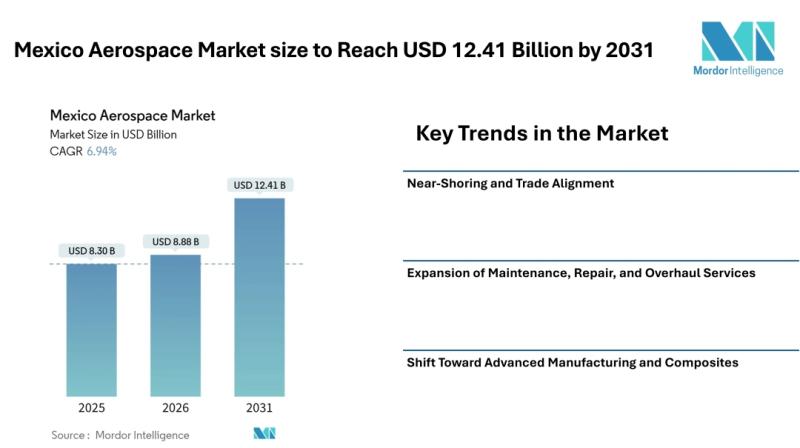 Mexico Aerospace Market size to Reach USD 12.41 Billion by 2031

Mordor Intelligence

Mexico Aerospace Market
Market Size in USD Billion
CAGR 6.94%

USD 8.30 B
USD 8.88 B
USD 12.41 B

2025
2026
2031

Source : Mordor Intelligence

Key Trends in the Market

Near-Shoring and Trade Alignment

Expansion of Maintenance, Repair, and Overhaul Services

Shift Toward Advanced Manufacturing and Composites